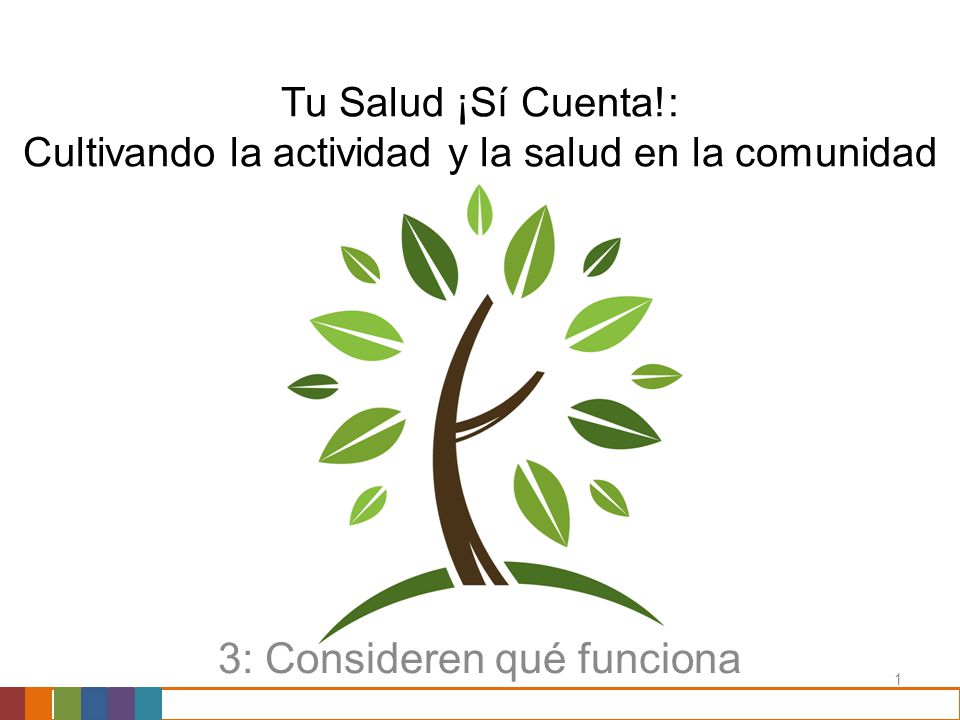 Tu Salud ¡Sí Cuenta!:
Cultivando la actividad y la salud en la comunidad

3: Consideren qué funciona

1